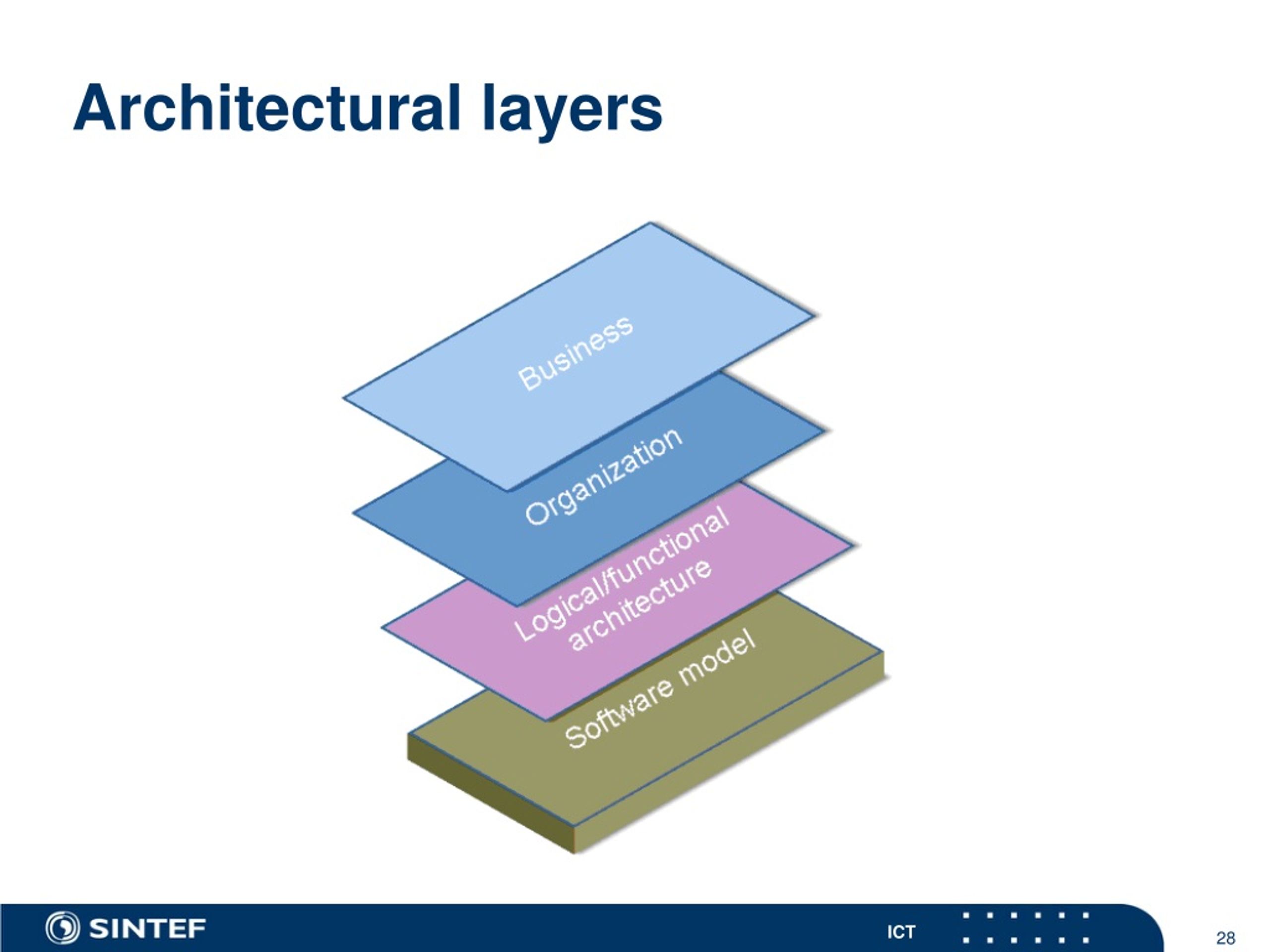 Architectural layers

Business

Organization

Logical/functional architecture

Software model

SINTEF

ICT

28